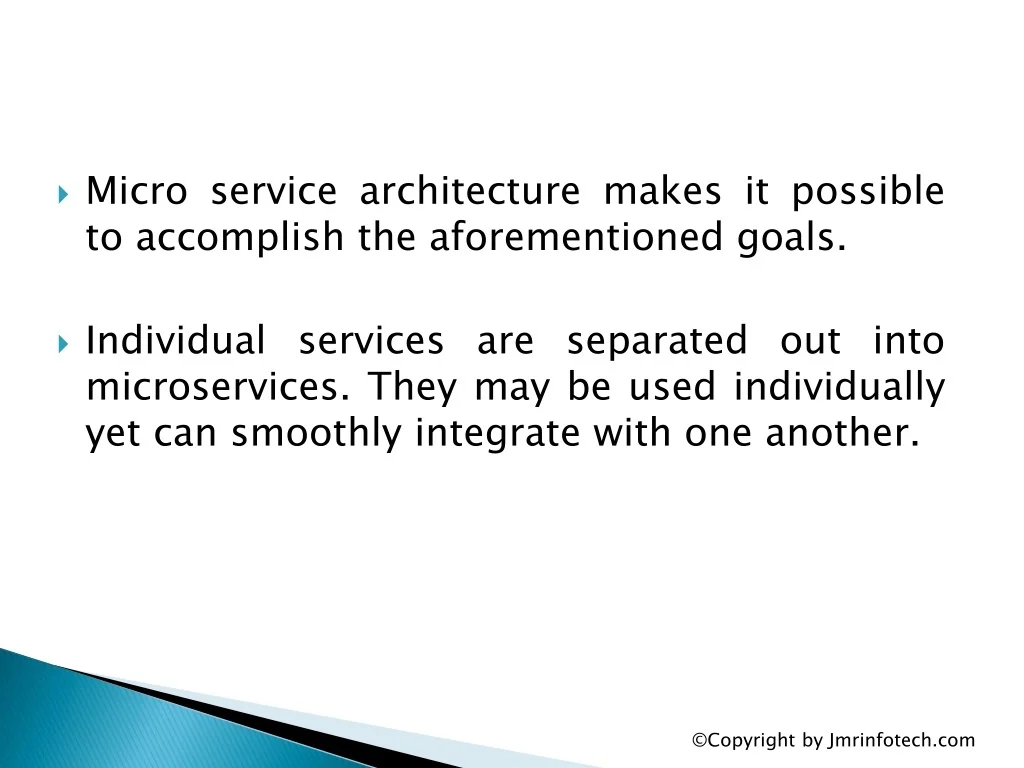 Micro service architecture makes it possible to accomplish the aforementioned goals.

Individual services are separated out into microservices. They may be used individually yet can smoothly integrate with one another.

©Copyright by Jmrinfotech.com